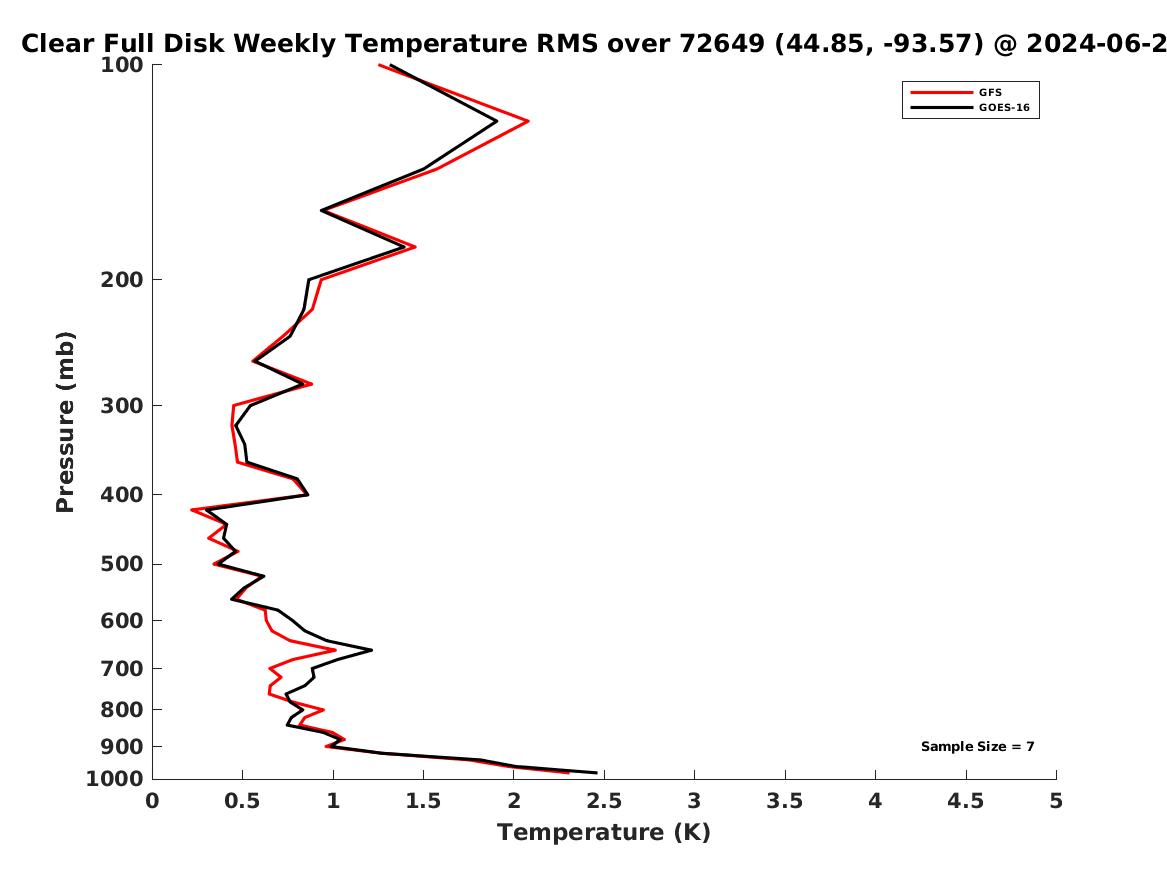 Clear Full Disk Weekly Temperature RMS over 72649 (44.85, -93.57) @ 2024-06-2

GFS
GOES-16

Pressure (mb)

100
200
300
400
500
600
700
800
900
1000

Sample Size = 7

0
0.5
1
1.5
2
2.5
3
3.5
4
4.5
5

Temperature (K)